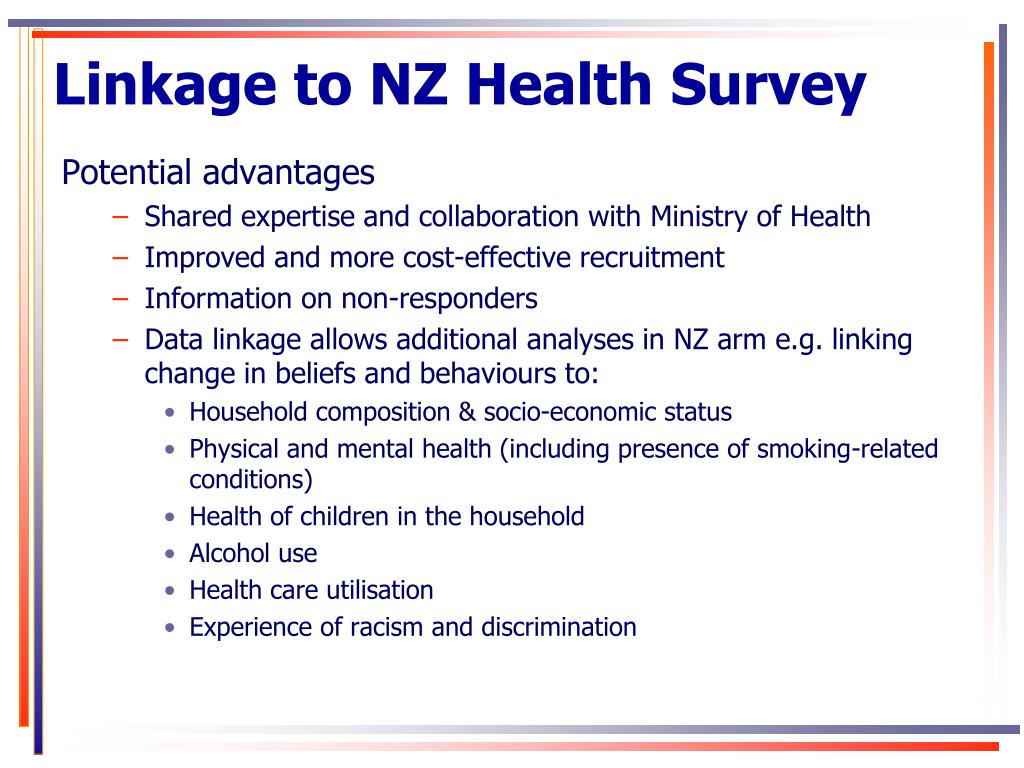 Linkage to NZ Health Survey

Potential advantages

– Shared expertise and collaboration with Ministry of Health
– Improved and more cost-effective recruitment
– Information on non-responders
– Data linkage allows additional analyses in NZ arm e.g. linking change in beliefs and behaviours to:
 • Household composition & socio-economic status
 • Physical and mental health (including presence of smoking-related conditions)
 • Health of children in the household
 • Alcohol use
 • Health care utilisation
 • Experience of racism and discrimination